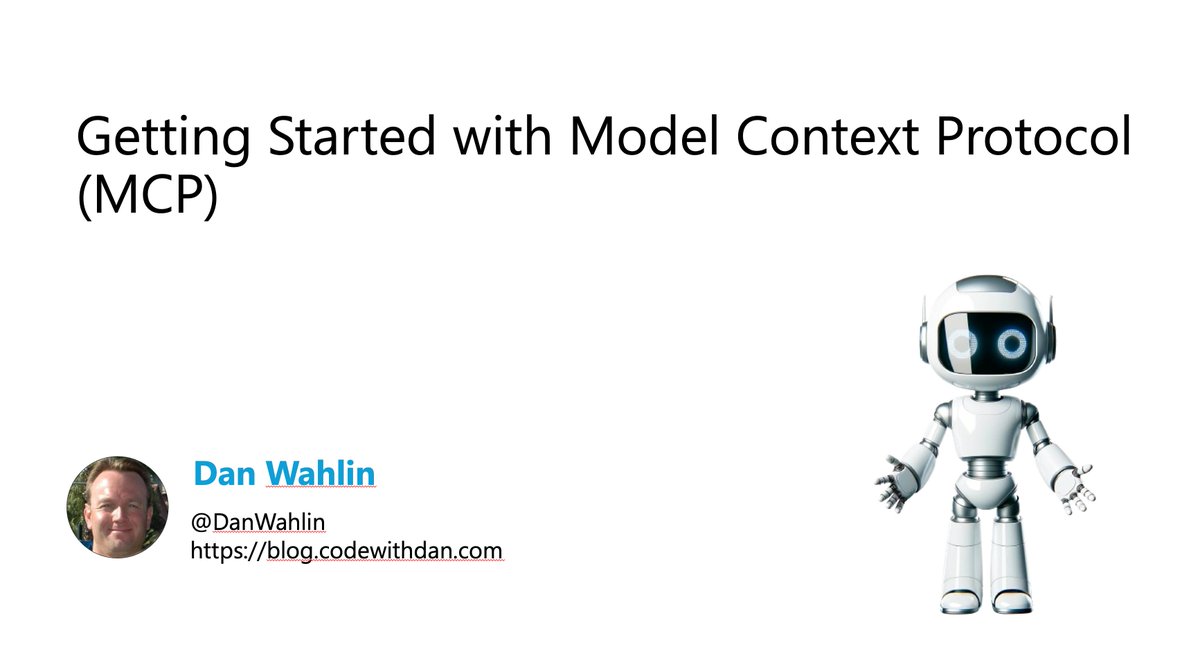 Getting Started with Model Context Protocol (MCP)

Dan Wahlin

@DanWahlin
https://blog.codewithdan.com